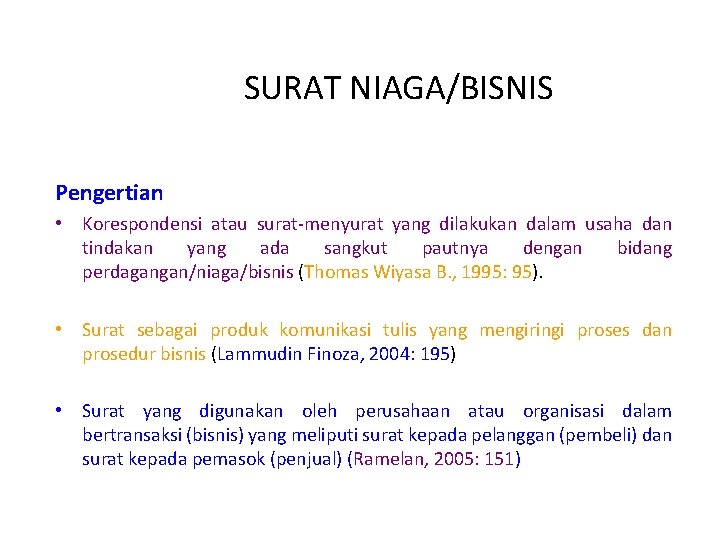 SURAT NIAGA/BISNIS

Pengertian

• Korespondensi atau surat-menyurat yang dilakukan dalam usaha dan tindakan yang ada sangkut pautnya dengan bidang perdagangan/niaga/bisnis (Thomas Wiyasa B., 1995: 95).

• Surat sebagai produk komunikasi tulis yang mengiringi proses dan prosedur bisnis (Lammudin Finoza, 2004: 195)

• Surat yang digunakan oleh perusahaan atau organisasi dalam bertransaksi (bisnis) yang meliputi surat kepada pelanggan (pembeli) dan surat kepada pemasok (penjual) (Ramelan, 2005: 151)